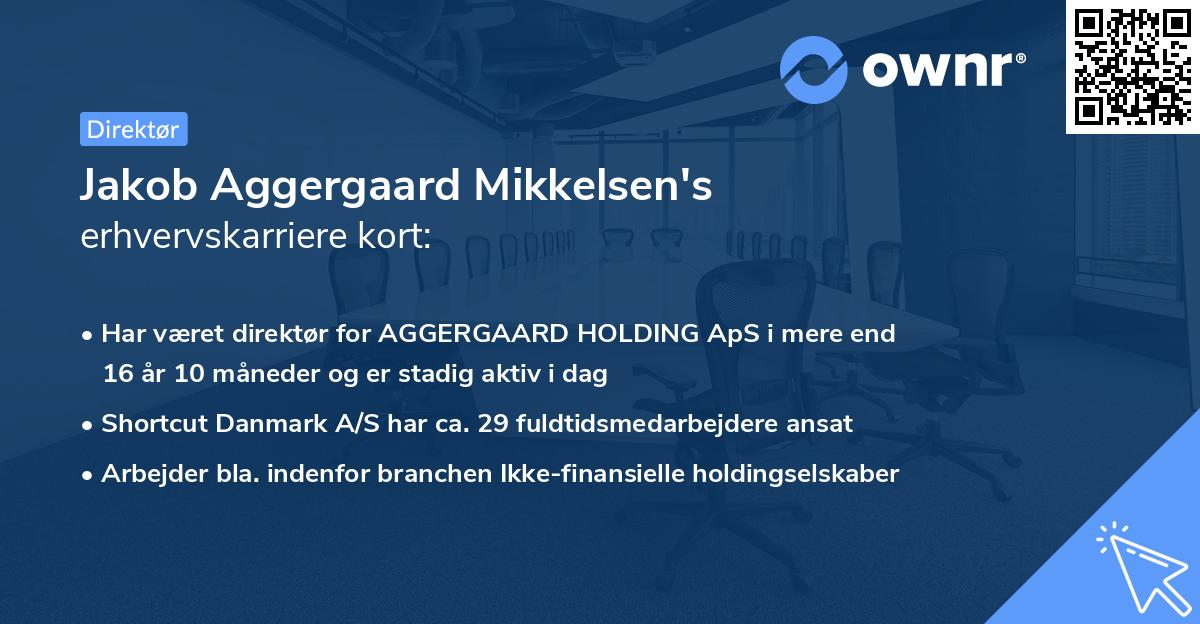 ownr®

Direktør

Jakob Aggergaard Mikkelsen's
erhvervskarriere kort:

• Har været direktør for AGGERGAARD HOLDING ApS i mere end 16 år 10 måneder og er stadig aktiv i dag
• Shortcut Danmark A/S har ca. 29 fuldtidsmedarbejdere ansat
• Arbejder bla. indenfor branchen Ikke-finansielle holdingselskaber